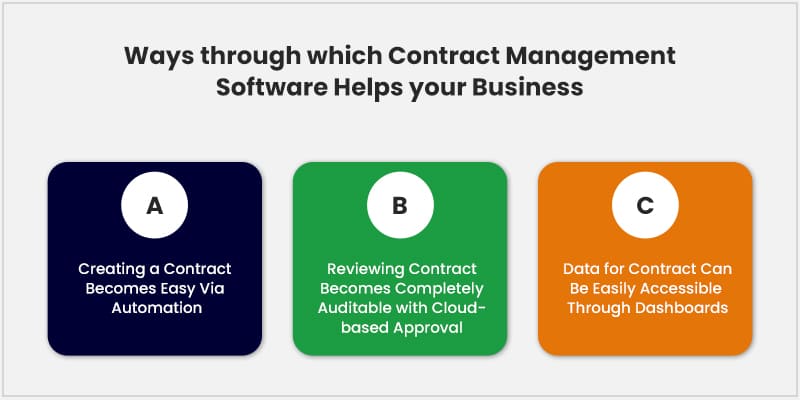 Ways through which Contract Management Software Helps your Business

A

Creating a Contract Becomes Easy Via Automation

B

Reviewing Contract Becomes Completely Auditable with Cloud-based Approval

C

Data for Contract Can Be Easily Accessible Through Dashboards